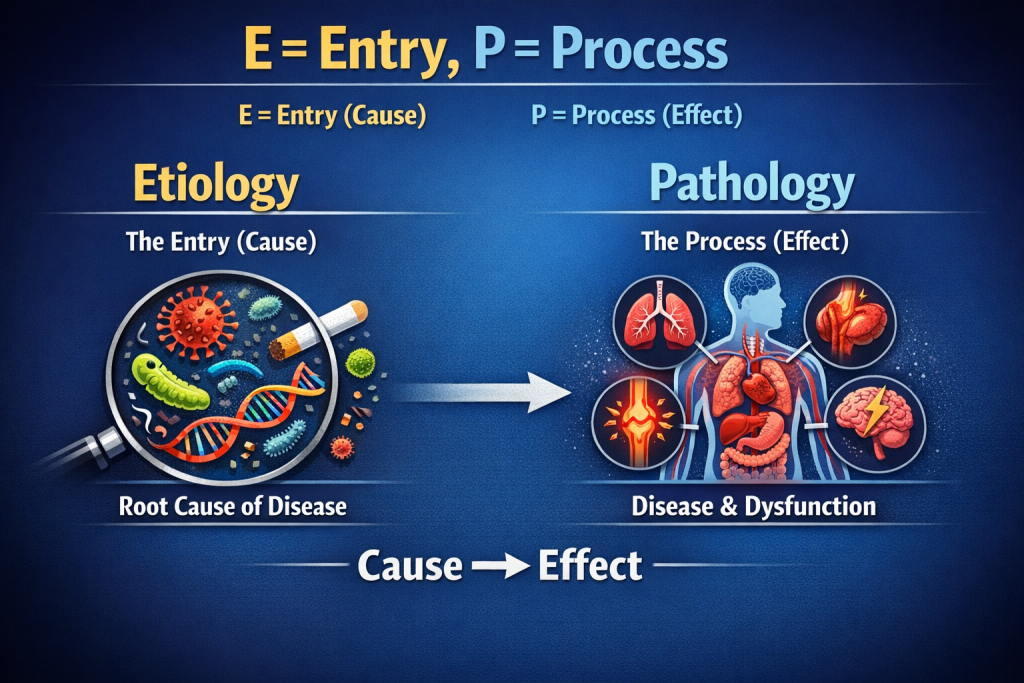 E = Entry, P = Process

E = Entry (Cause)

P = Process (Effect)

Etiology

The Entry (Cause)

Root Cause of Disease

Pathology

The Process (Effect)

Disease & Dysfunction

Cause → Effect